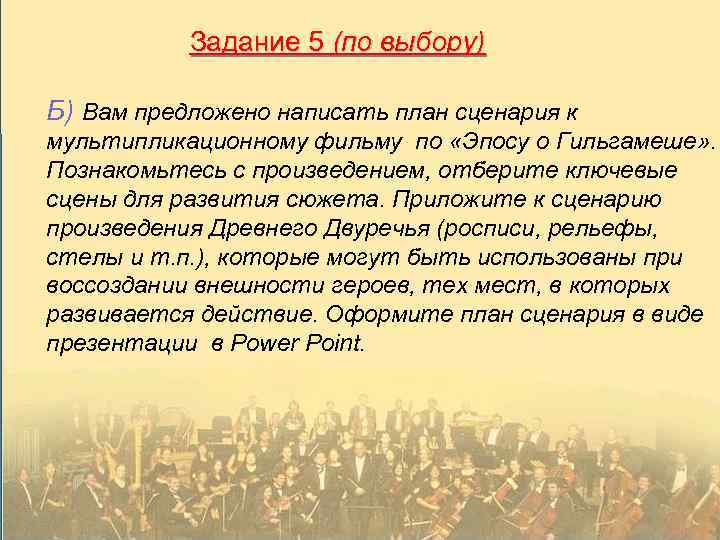 Задание 5 (по выбору)

Б) Вам предложено написать план сценария к мультипликационному фильму по «Эпосу о Гильгамеше». Познакомьтесь с произведением, отберите ключевые сцены для развития сюжета. Приложите к сценарию произведения Древнего Двуречья (росписи, рельефы, стелы и т.п.), которые могут быть использованы при воссоздании внешности героев, тех мест, в которых развивается действие. Оформите план сценария в виде презентации в Power Point.